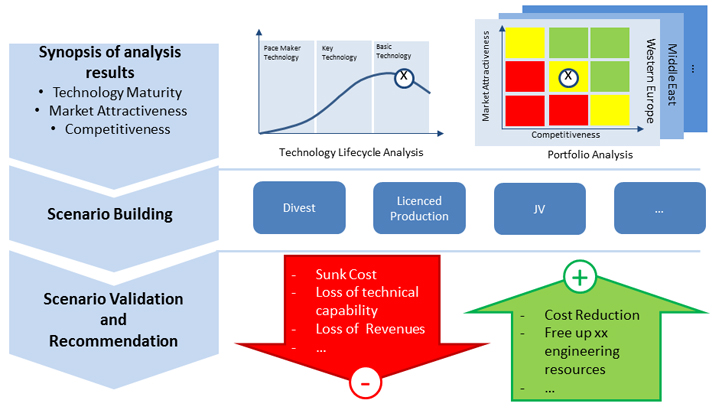 Synopsis of analysis results
• Technology Maturity
• Market Attractiveness
• Competitiveness

Pace Maker Technology
Key Technology
Basic Technology
X

Technology Lifecycle Analysis

Market Attractiveness
X
Competitiveness
Western Europe
Middle East
...

Portfolio Analysis

Scenario Building

Divest
Licenced Production
JV
...

Scenario Validation and Recommendation

- Sunk Cost
- Loss of technical capability
- Loss of Revenues
- ...

-

+

- Cost Reduction
- Free up xx engineering resources
- ...